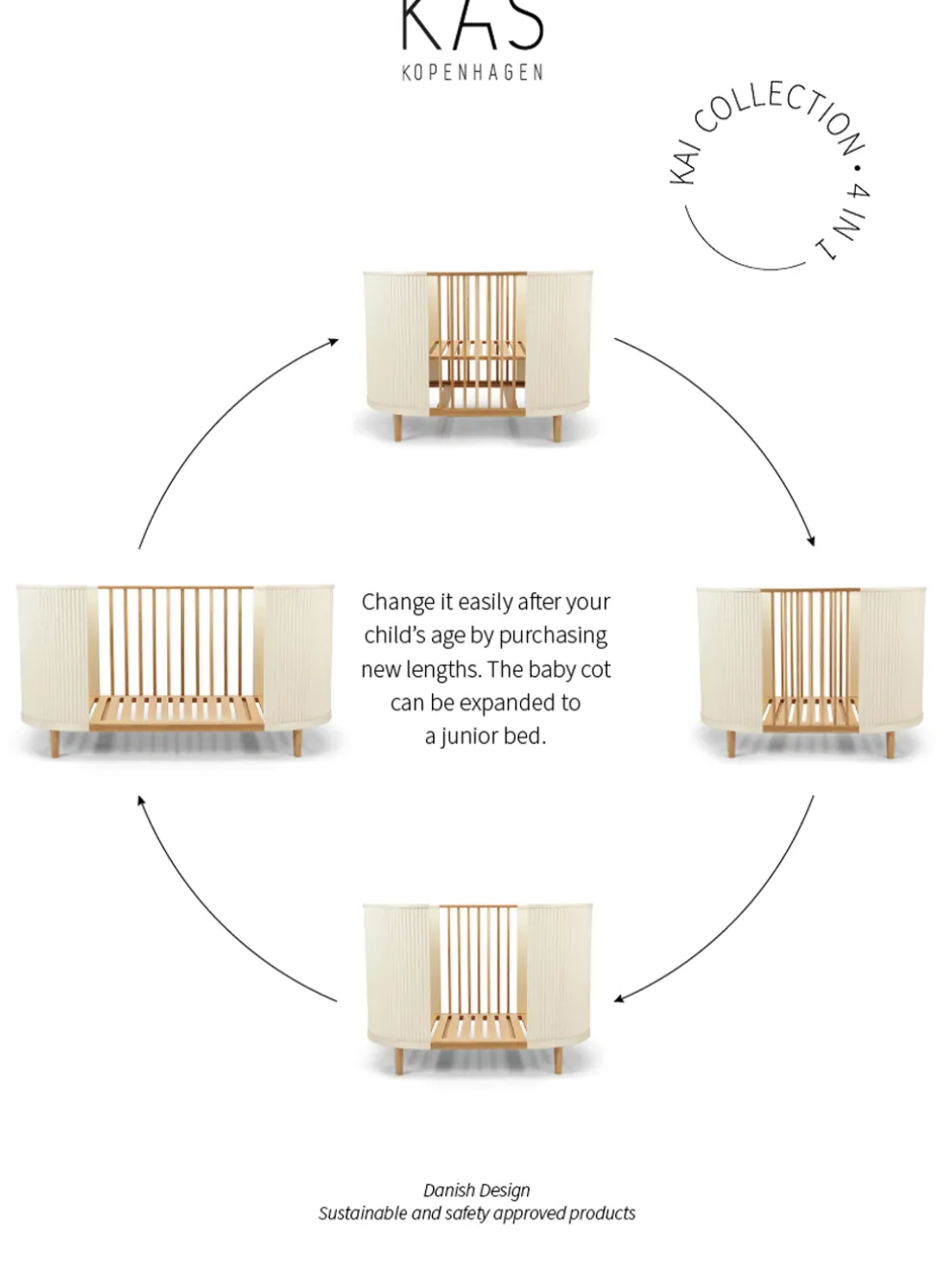 KAS
KOPENHAGEN

KAI COLLECTION • 4 IN 1

Change it easily after your child's age by purchasing new lengths. The baby cot can be expanded to a junior bed.

Danish Design
Sustainable and safety approved products